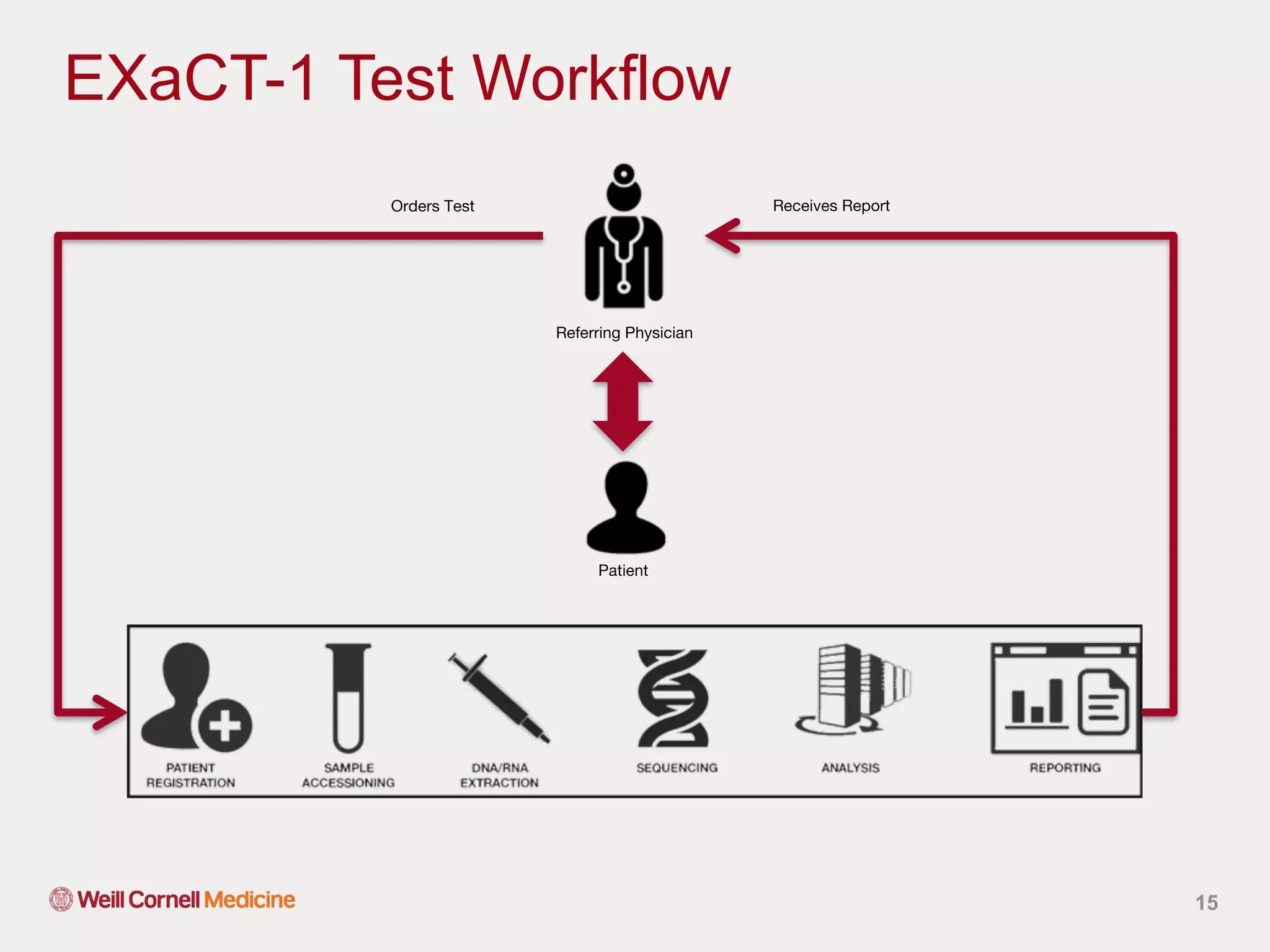 EXaCT-1 Test Workflow

Orders Test

Receives Report

Referring Physician

Patient

PATIENT REGISTRATION

SAMPLE ACCESSIONING

DNA/RNA EXTRACTION

SEQUENCING

ANALYSIS

REPORTING

Weill Cornell Medicine

15